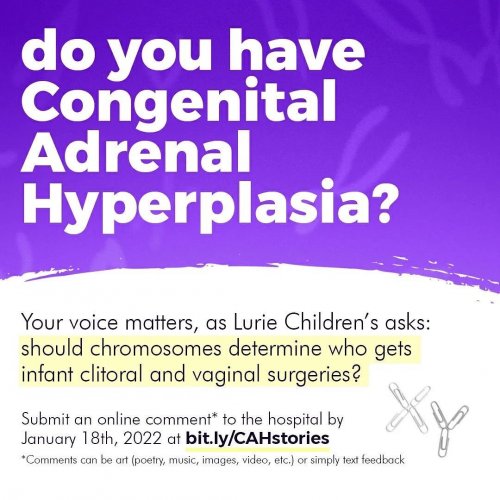 do you have Congenital Adrenal Hyperplasia?

Your voice matters, as Lurie Children's asks: should chromosomes determine who gets infant clitoral and vaginal surgeries?

Submit an online comment* to the hospital by January 18th, 2022 at bit.ly/CAHstories

*Comments can be art (poetry, music, images, video, etc.) or simply text feedback